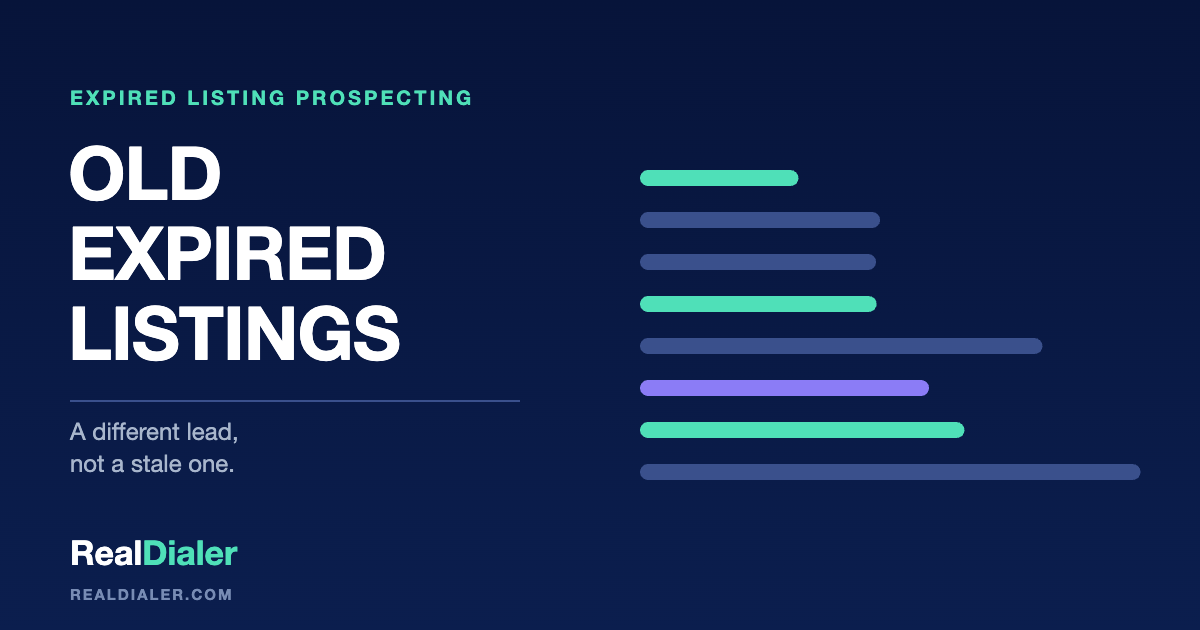 EXPIRED LISTING PROSPECTING

OLD EXPIRED LISTINGS

A different lead, not a stale one.

RealDialer

REALDIALER.COM